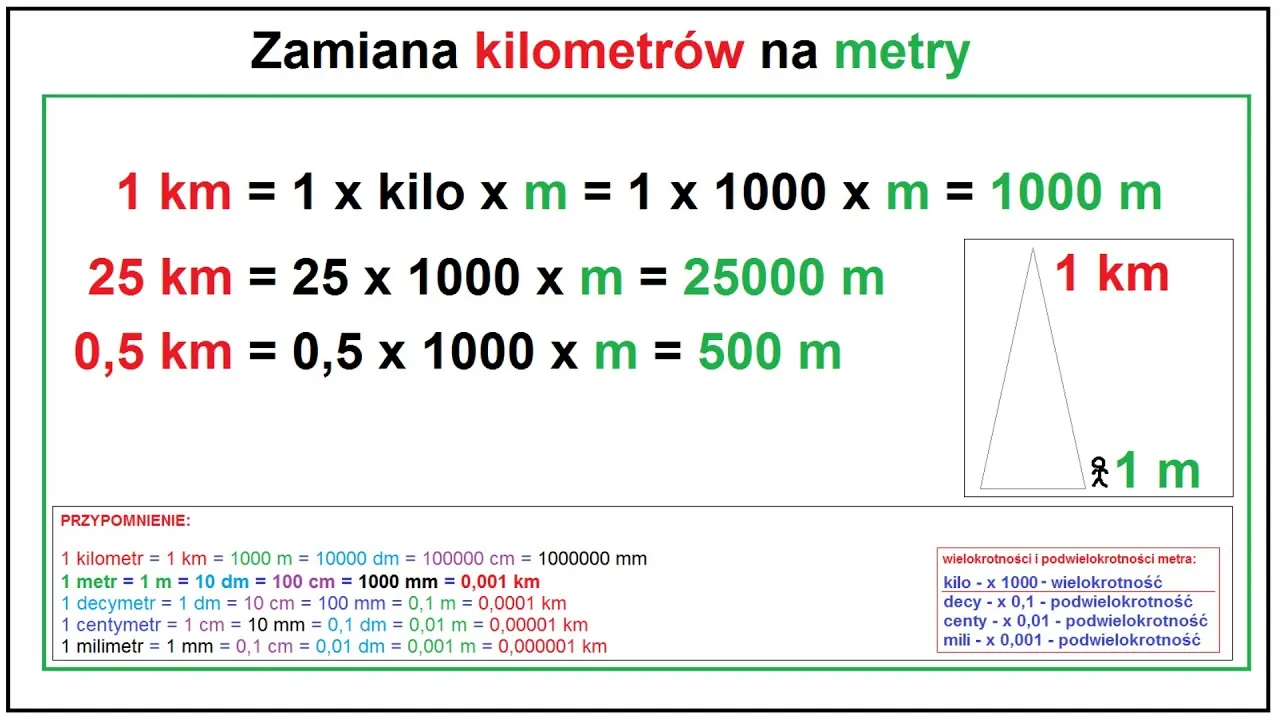 Zamiana kilometrów na metry

1 km = 1 x kilo x m = 1 x 1000 x m = 1000 m

25 km = 25 x 1000 x m = 25000 m

0,5 km = 0,5 x 1000 x m = 500 m

1 km

1 m

PRZYPOMNIENIE:

1 kilometr = 1 km = 1000 m = 10000 dm = 100000 cm = 1000000 mm
1 metr = 1 m = 10 dm = 100 cm = 1000 mm = 0,001 km
1 decymetr = 1 dm = 10 cm = 100 mm = 0,1 m = 0,0001 km
1 centymetr = 1 cm = 10 mm = 0,1 dm = 0,01 m = 0,00001 km
1 milimetr = 1 mm = 0,1 cm = 0,01 dm = 0,001 m = 0,000001 km

wielokrotności i podwielokrotności metra:
kilo - x 1000 - wielokrotność
decy - x 0,1 - podwielokrotność
centy - x 0,01 - podwielokrotność
mili - x 0,001 - podwielokrotność